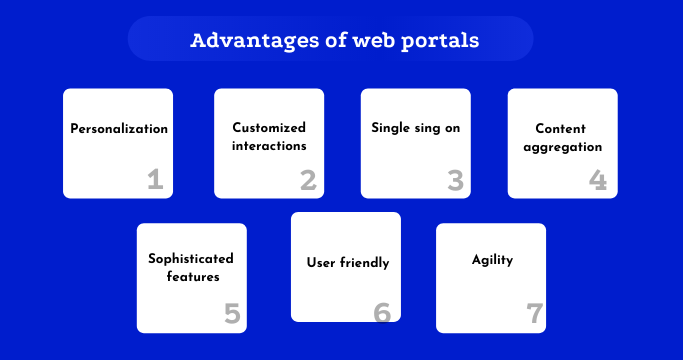 Advantages of web portals

Personalization
1

Customized interactions
2

Single sing on
3

Content aggregation
4

Sophisticated features
5

User friendly
6

Agility
7